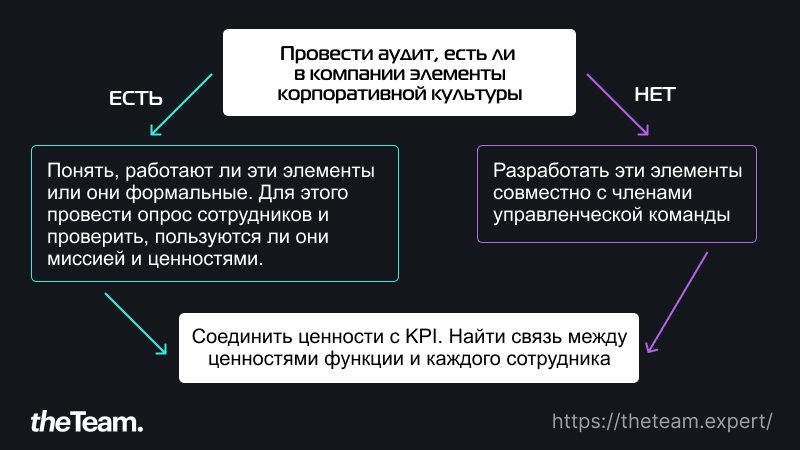 Провести аудит, есть ли в компании элементы корпоративной культуры

ЕСТЬ

НЕТ

Понять, работают ли эти элементы или они формальные. Для этого провести опрос сотрудников и проверить, пользуются ли они миссией и ценностями.

Разработать эти элементы совместно с членами управленческой команды

Соединить ценности с KPI. Найти связь между ценностями функции и каждого сотрудника

theTeam.

https://theteam.expert/